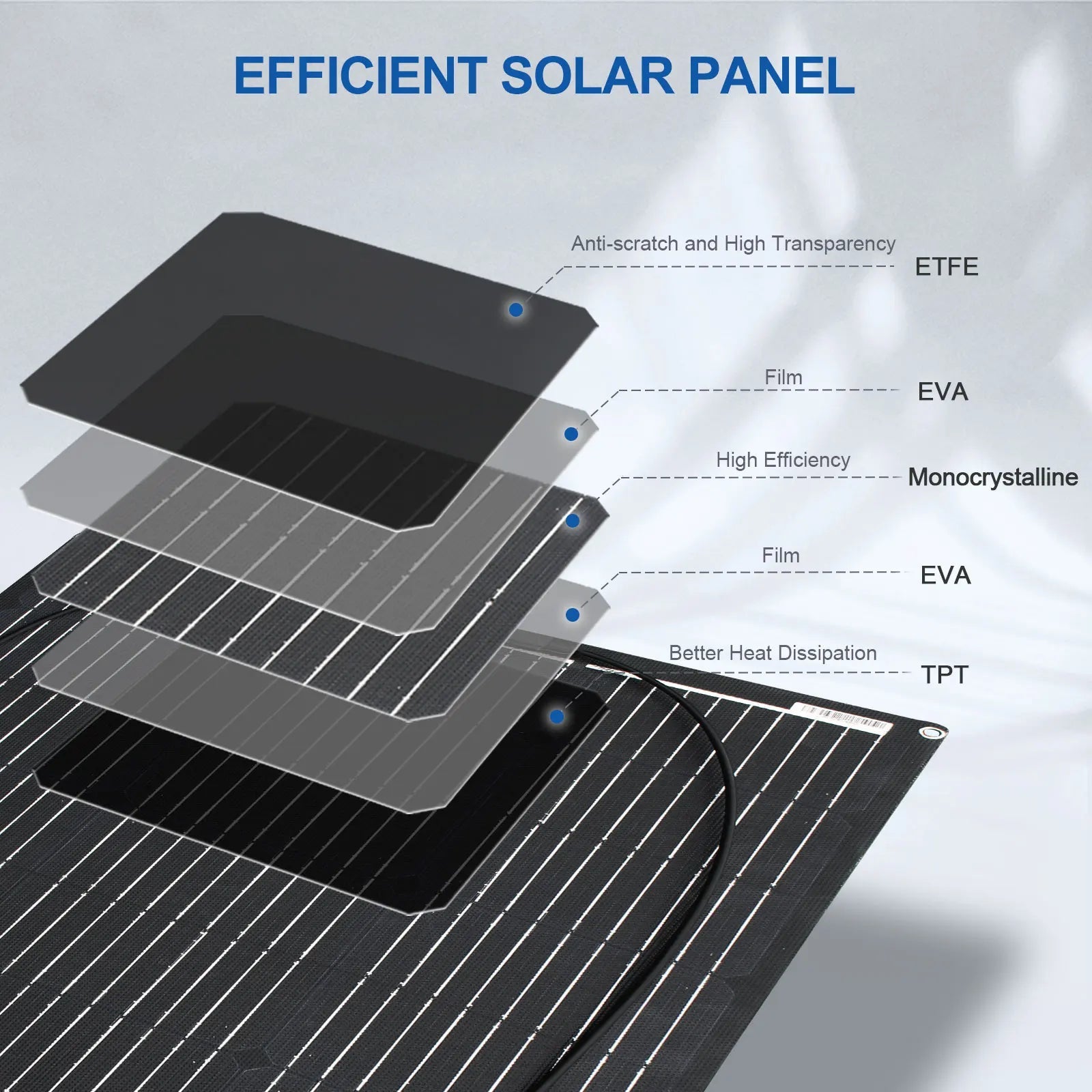 EFFICIENT SOLAR PANEL

Anti-scratch and High Transparency
ETFE

Film
EVA

High Efficiency
Monocrystalline

Film
EVA

Better Heat Dissipation
TPT